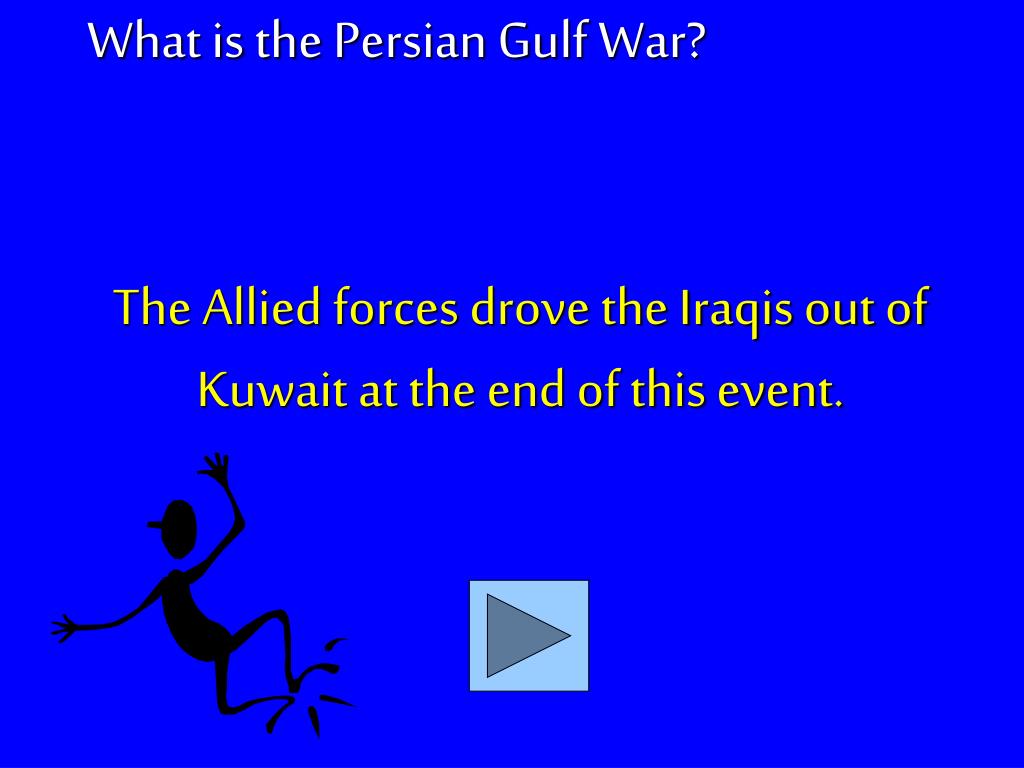 What is the Persian Gulf War?

The Allied forces drove the Iraqis out of Kuwait at the end of this event.